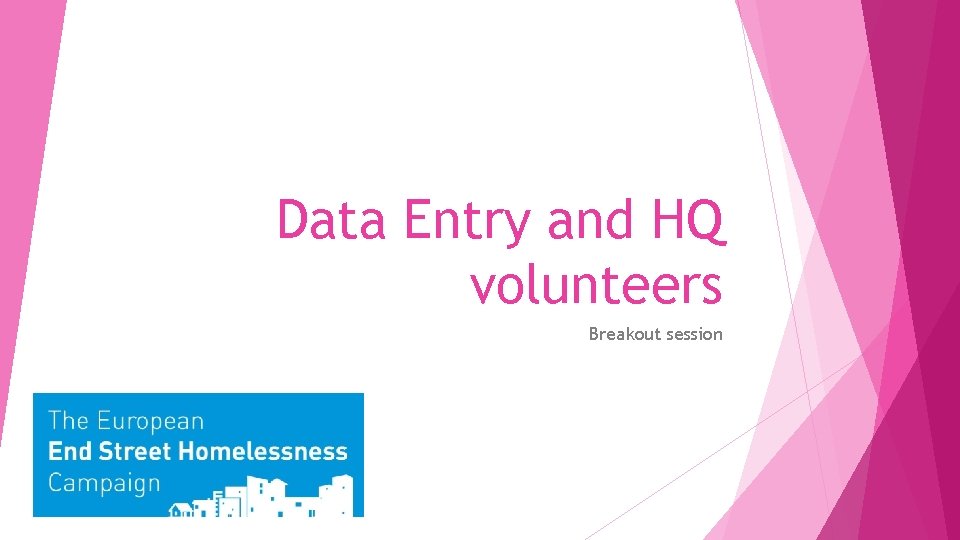 Data Entry and HQ volunteers

Breakout session

The European
End Street Homelessness
Campaign